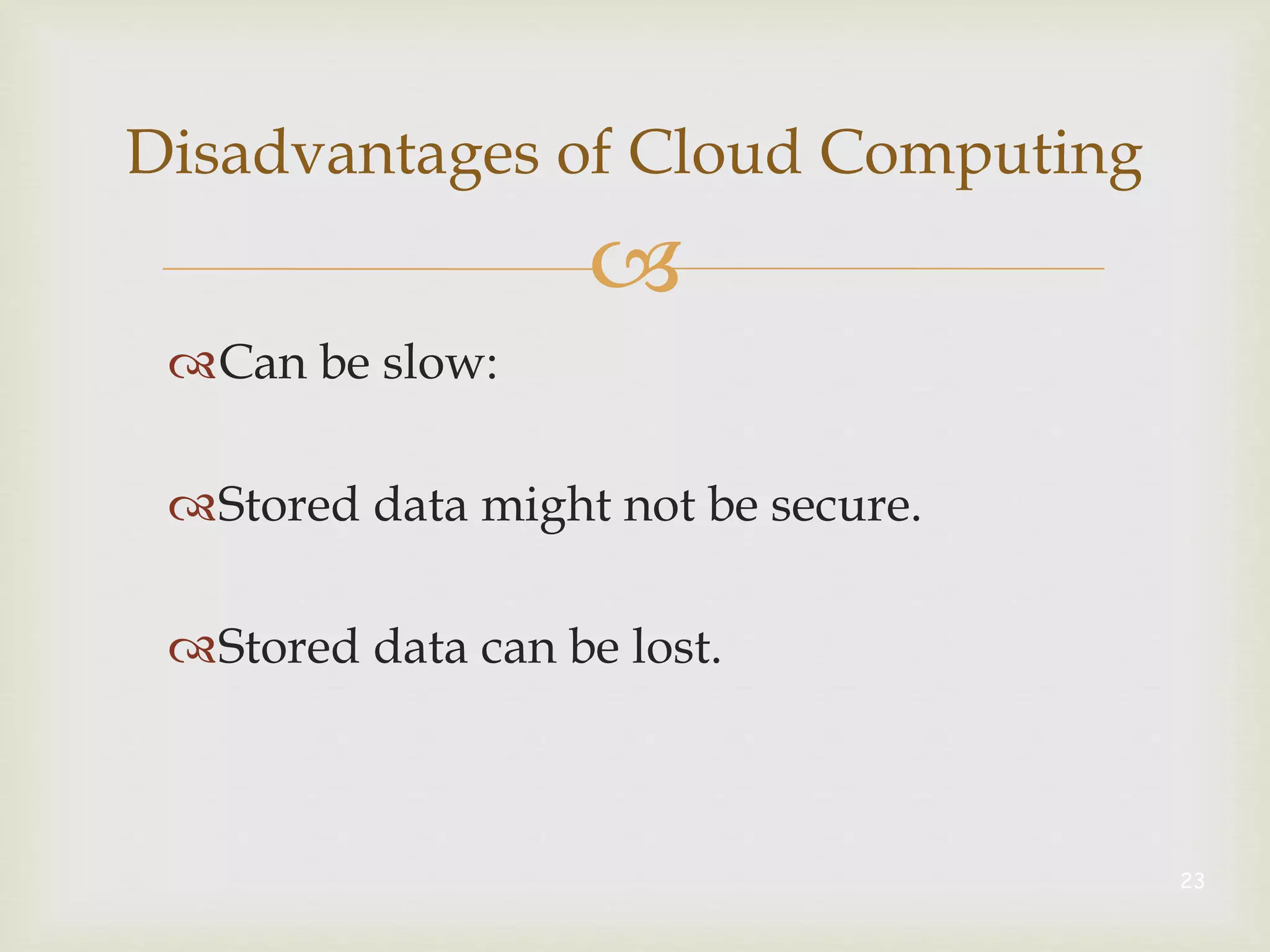 Disadvantages of Cloud Computing

Can be slow:

Stored data might not be secure.

Stored data can be lost.

23